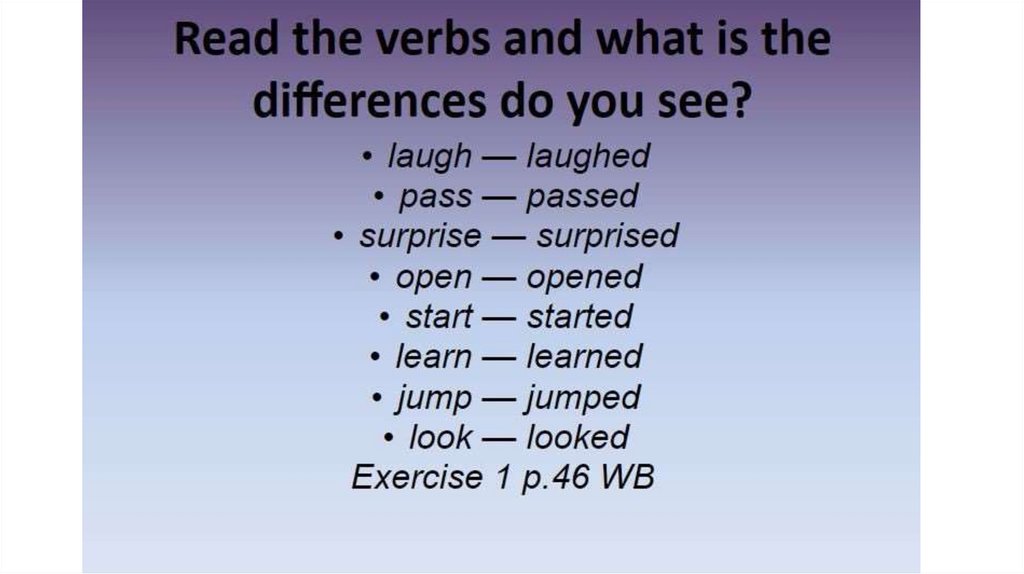 Read the verbs and what is the differences do you see?

• laugh — laughed
• pass — passed
• surprise — surprised
• open — opened
• start — started
• learn — learned
• jump — jumped
• look — looked
Exercise 1 p.46 WB